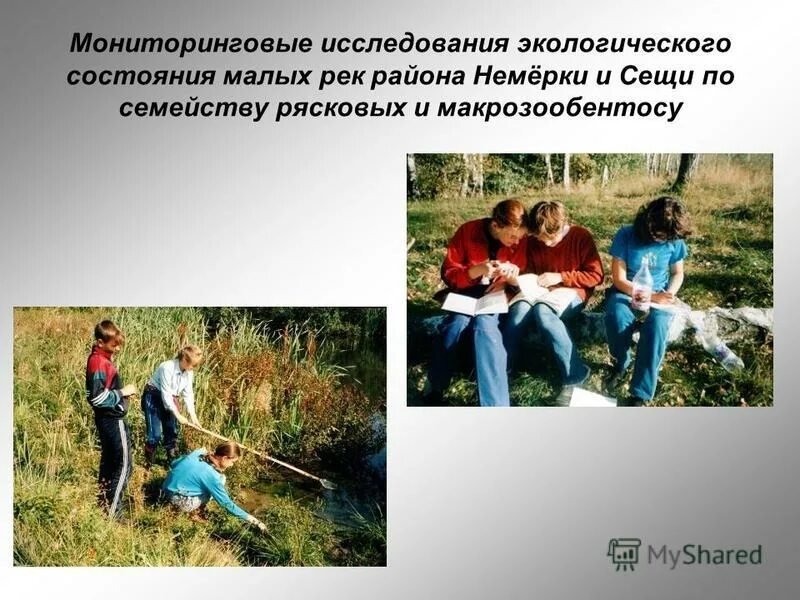 Мониторинговые исследования экологического состояния малых рек района Немёрки и Сещи по семейству рясковых и макрозообентосу

MyShared